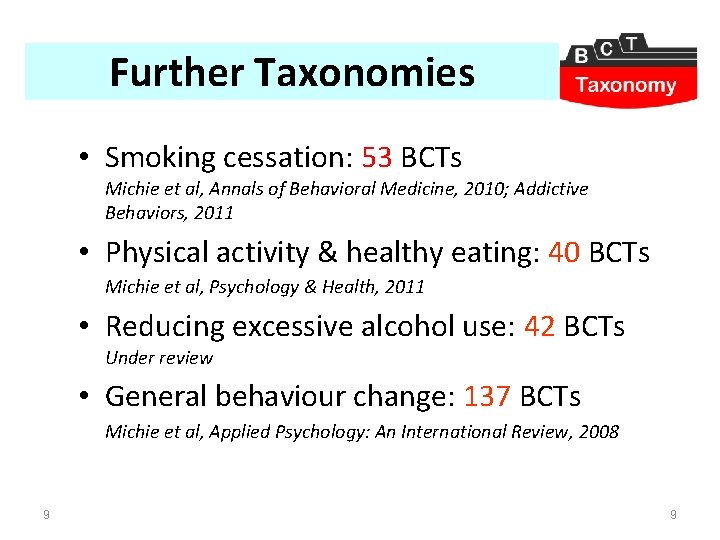 Further Taxonomies

B C T
Taxonomy

• Smoking cessation: 53 BCTs
Michie et al, Annals of Behavioral Medicine, 2010; Addictive Behaviors, 2011

• Physical activity & healthy eating: 40 BCTs
Michie et al, Psychology & Health, 2011

• Reducing excessive alcohol use: 42 BCTs
Under review

• General behaviour change: 137 BCTs
Michie et al, Applied Psychology: An International Review, 2008

9

9